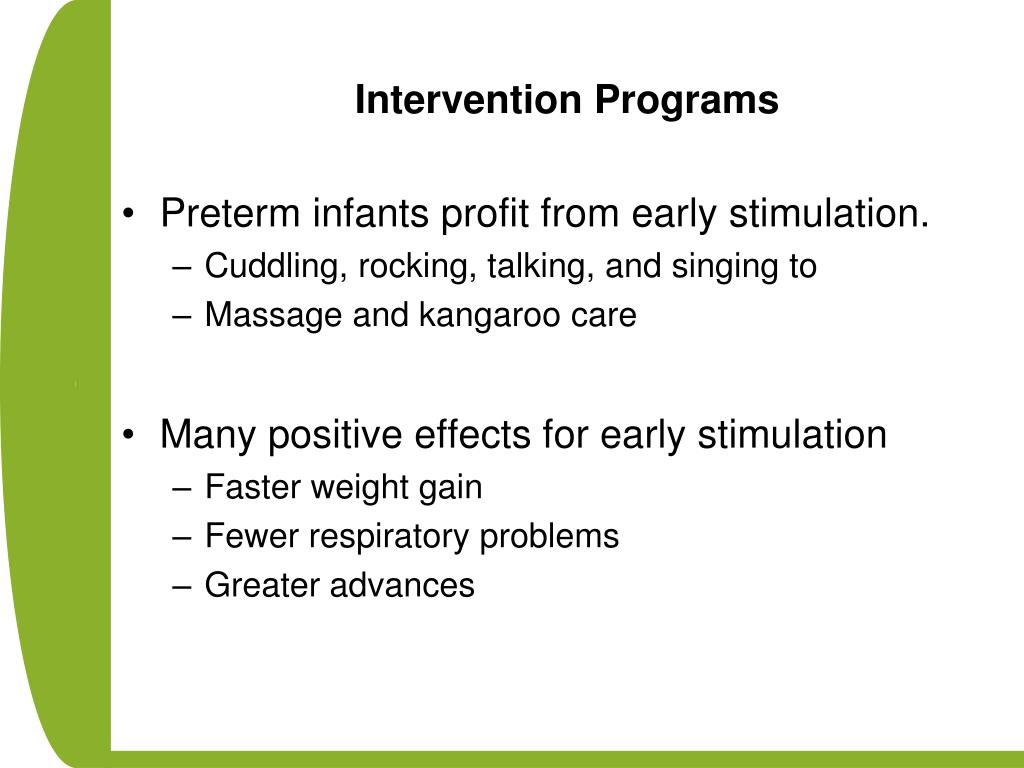 Intervention Programs

• Preterm infants profit from early stimulation.
– Cuddling, rocking, talking, and singing to
– Massage and kangaroo care

• Many positive effects for early stimulation
– Faster weight gain
– Fewer respiratory problems
– Greater advances